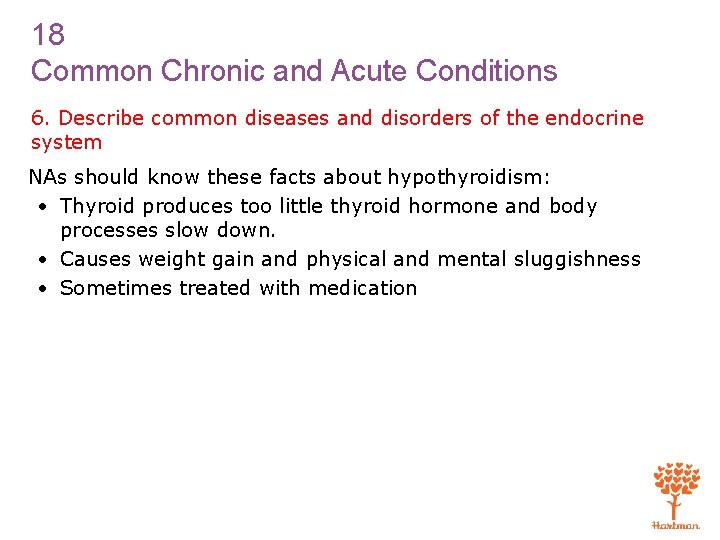 18
Common Chronic and Acute Conditions

6. Describe common diseases and disorders of the endocrine system

NAs should know these facts about hypothyroidism:
• Thyroid produces too little thyroid hormone and body processes slow down.
• Causes weight gain and physical and mental sluggishness
• Sometimes treated with medication

Hartman